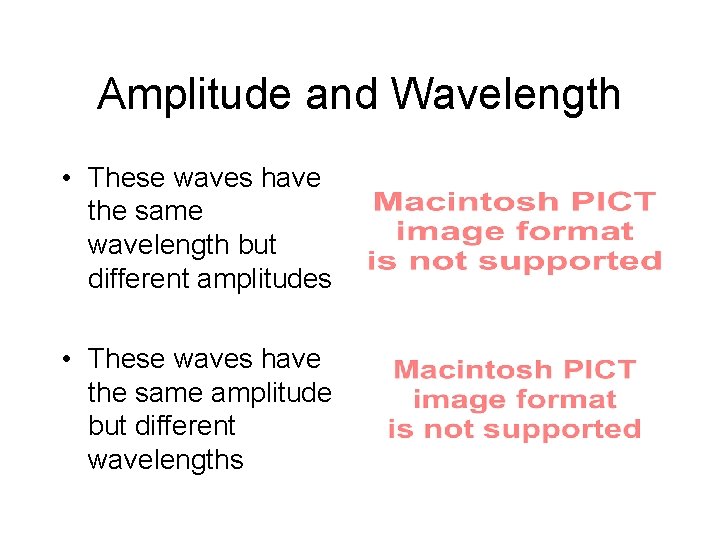 Amplitude and Wavelength

• These waves have the same wavelength but different amplitudes

Macintosh PICT image format is not supported

• These waves have the same amplitude but different wavelengths

Macintosh PICT image format is not supported